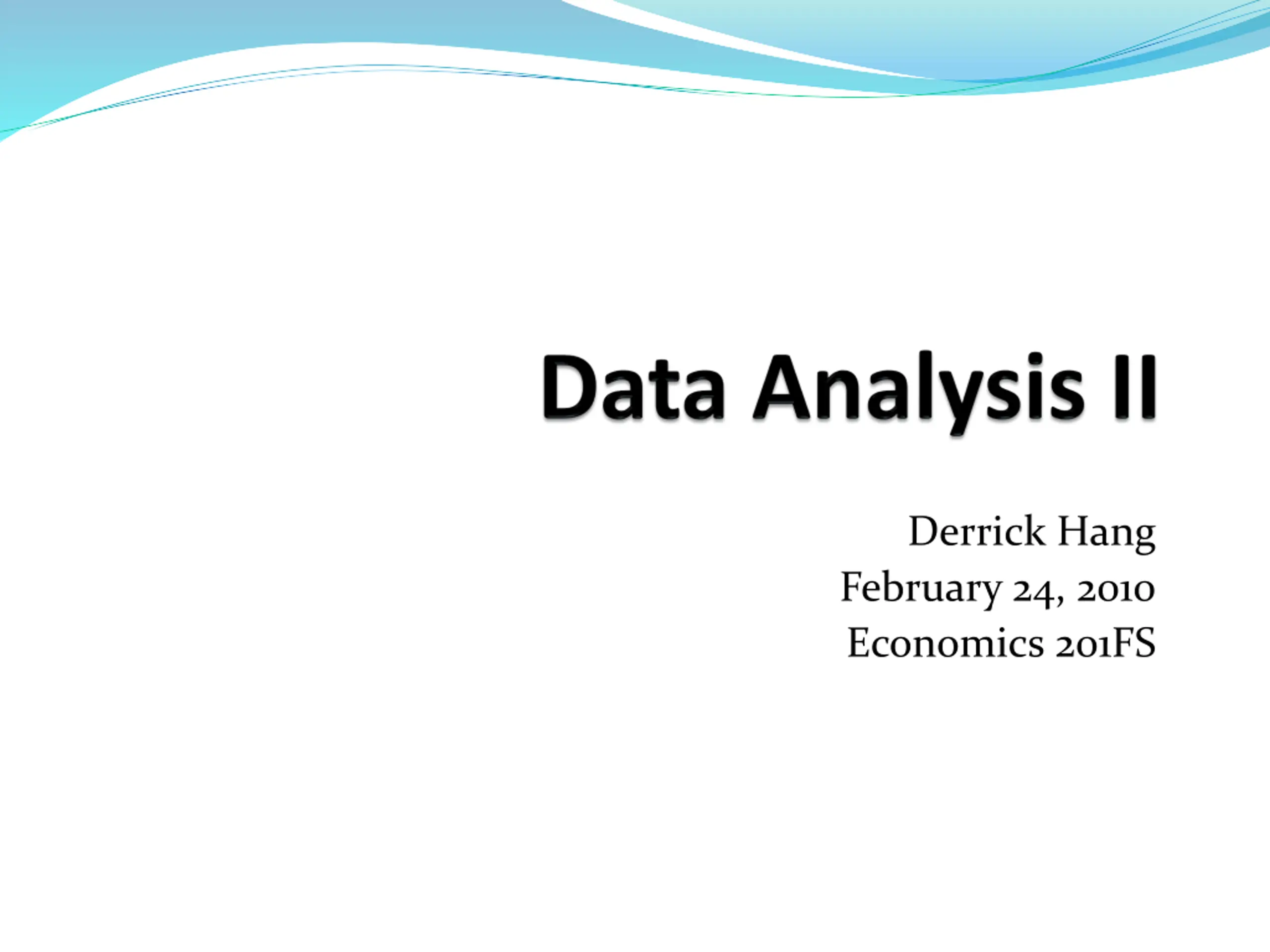 Data Analysis II

Derrick Hang
February 24, 2010
Economics 201FS